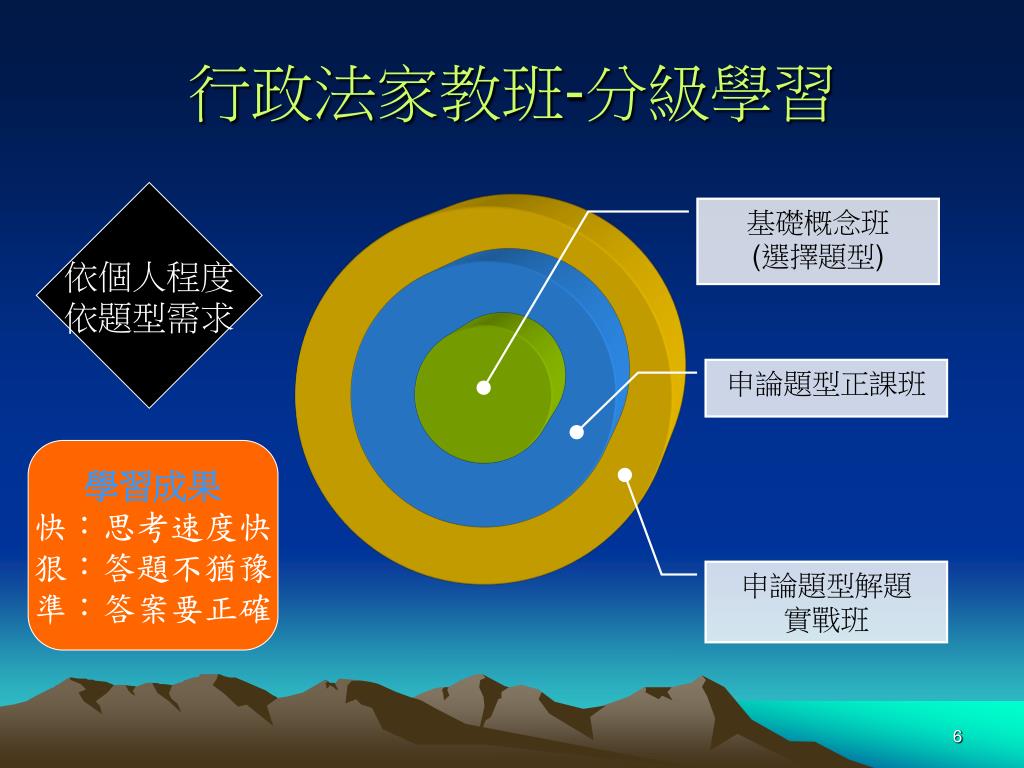 行政法家教班-分級學習

依個人程度
依題型需求

學習成果
快：思考速度快
狠：答題不猶豫
準：答案要正確

基礎概念班
(選擇題型)

申論題型正課班

申論題型解題
實戰班

6